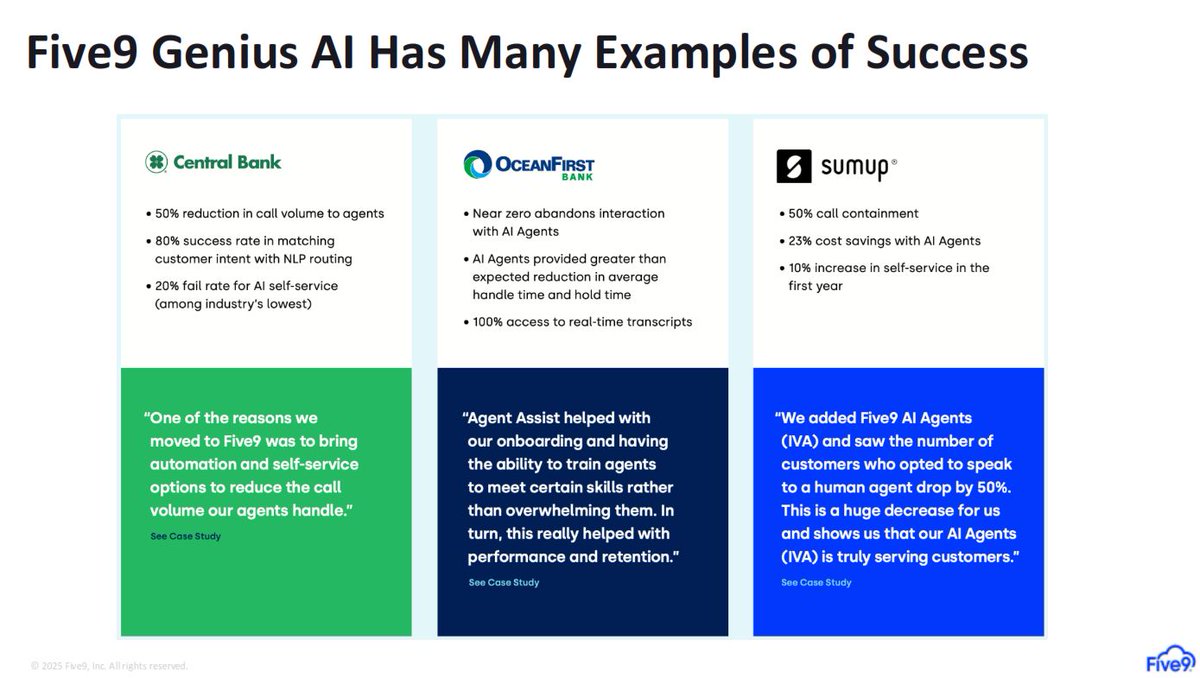 Five9 Genius AI Has Many Examples of Success

Central Bank

• 50% reduction in call volume to agents
• 80% success rate in matching customer intent with NLP routing
• 20% fail rate for AI self-service (among industry's lowest)

"One of the reasons we moved to Five9 was to bring automation and self-service options to reduce the call volume our agents handle."

See Case Study

OCEANFIRST BANK

• Near zero abandons interaction with AI Agents
• AI Agents provided greater than expected reduction in average handle time and hold time
• 100% access to real-time transcripts

"Agent Assist helped with our onboarding and having the ability to train agents to meet certain skills rather than overwhelming them. In turn, this really helped with performance and retention."

See Case Study

sumup®

• 50% call containment
• 23% cost savings with AI Agents
• 10% increase in self-service in the first year

"We added Five9 AI Agents (IVA) and saw the number of customers who opted to speak to a human agent drop by 50%. This is a huge decrease for us and shows us that our AI Agents (IVA) is truly serving customers."

See Case Study

© 2025 Five9, Inc. All rights reserved.

Five9